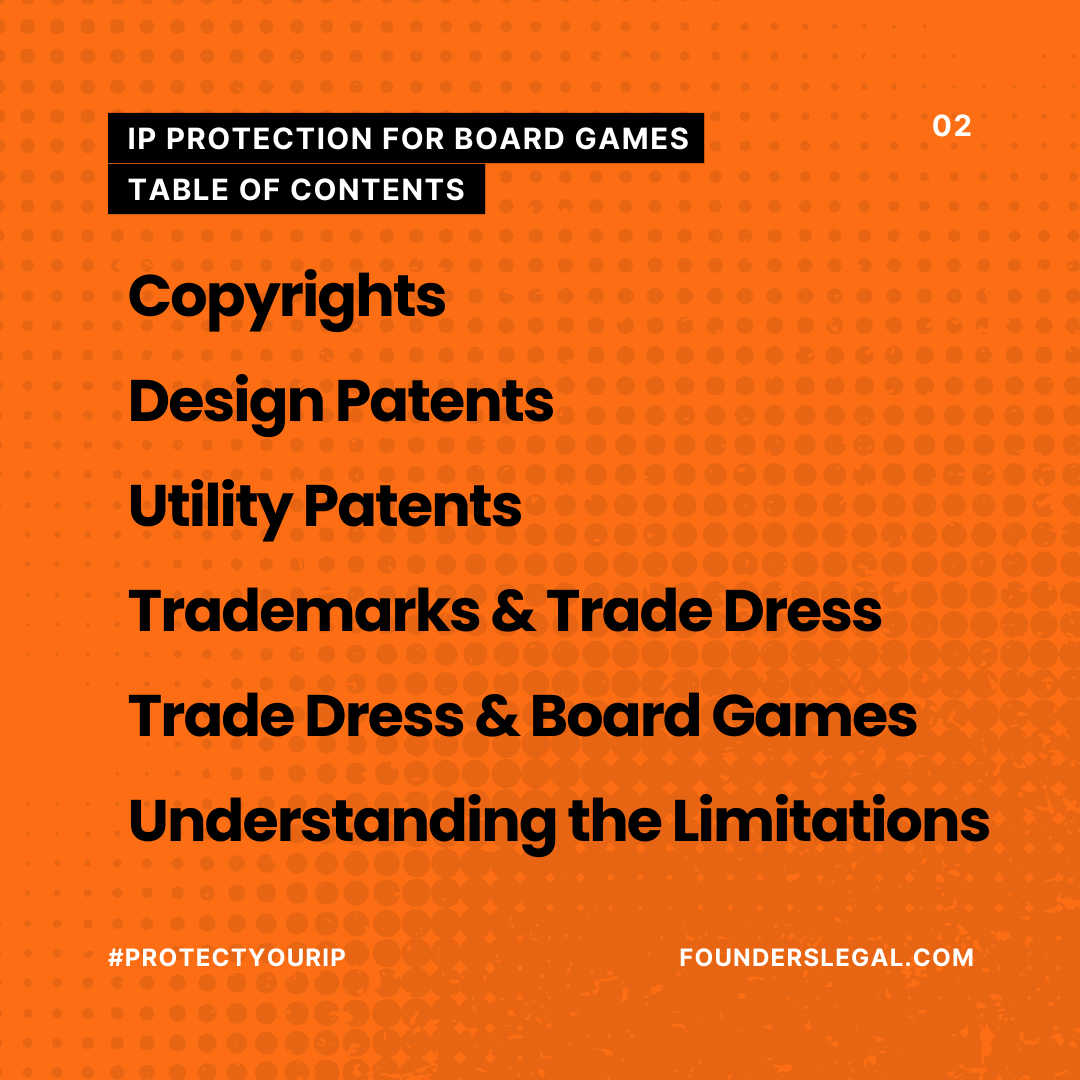 IP PROTECTION FOR BOARD GAMES
TABLE OF CONTENTS

02

Copyrights

Design Patents

Utility Patents

Trademarks & Trade Dress

Trade Dress & Board Games

Understanding the Limitations

#PROTECTYOURIP

FOUNDERSLEGAL.COM